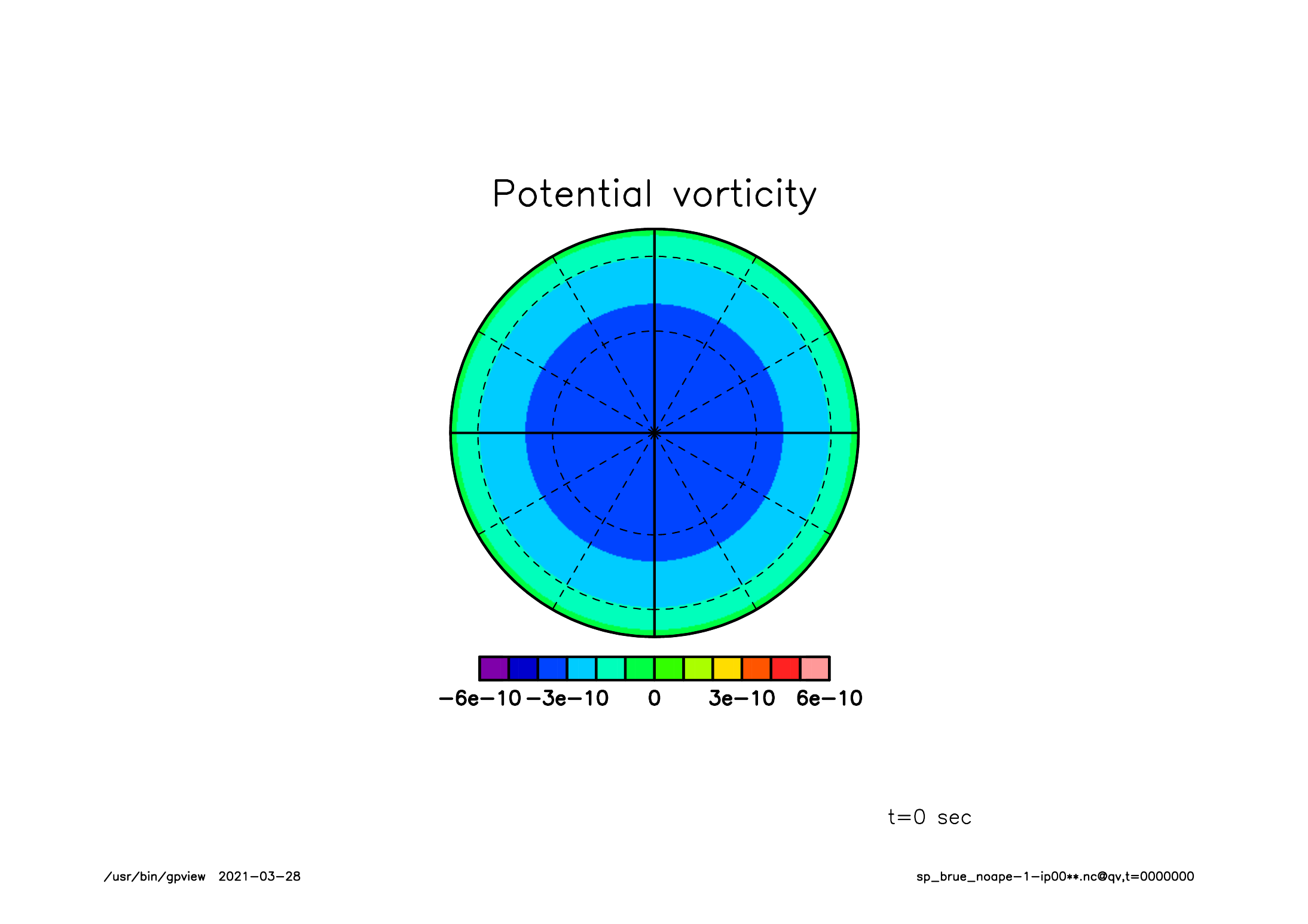 Potential vorticity

−6e−10 −3e−10 0 3e−10 6e−10

t=0 sec

/usr/bin/gpview 2021−03−28

sp_brue_noape−1−ip00**.nc@qv,t=0000000